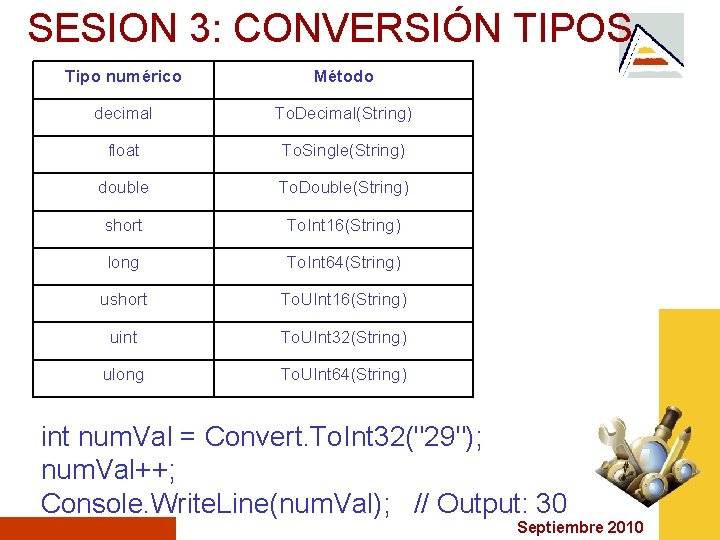 SESION 3: CONVERSIÓN TIPOS

| Tipo numérico | Método |
|---|---|
| decimal | ToDecimal(String) |
| float | ToSingle(String) |
| double | ToDouble(String) |
| short | ToInt16(String) |
| long | ToInt64(String) |
| ushort | ToUInt16(String) |
| uint | ToUInt32(String) |
| ulong | ToUInt64(String) |

int numVal = Convert.ToInt32("29");
numVal++;
Console.WriteLine(numVal); // Output: 30

Septiembre 2010